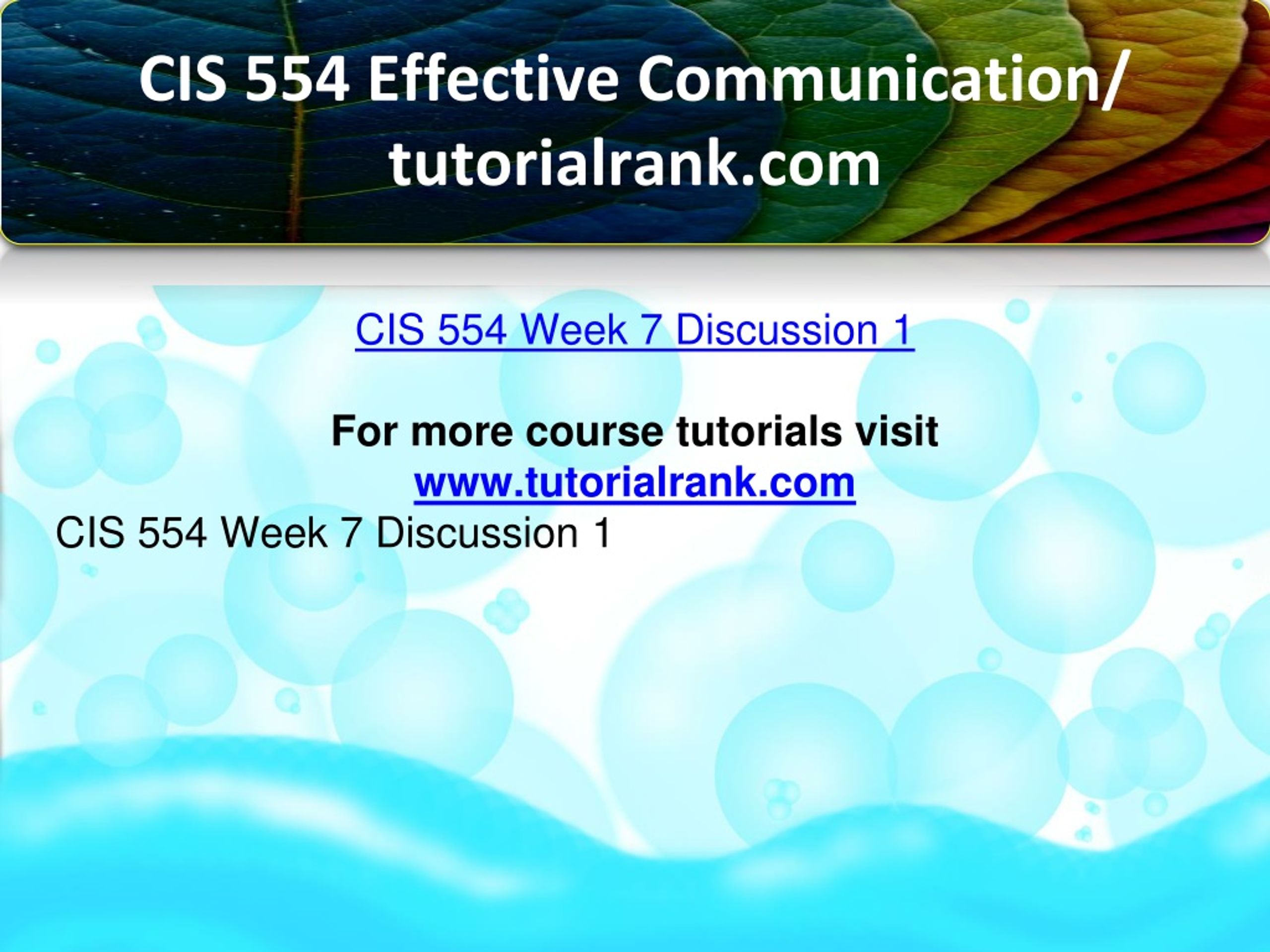 CIS 554 Effective Communication/ tutorialrank.com

CIS 554 Week 7 Discussion 1

For more course tutorials visit
www.tutorialrank.com

CIS 554 Week 7 Discussion 1